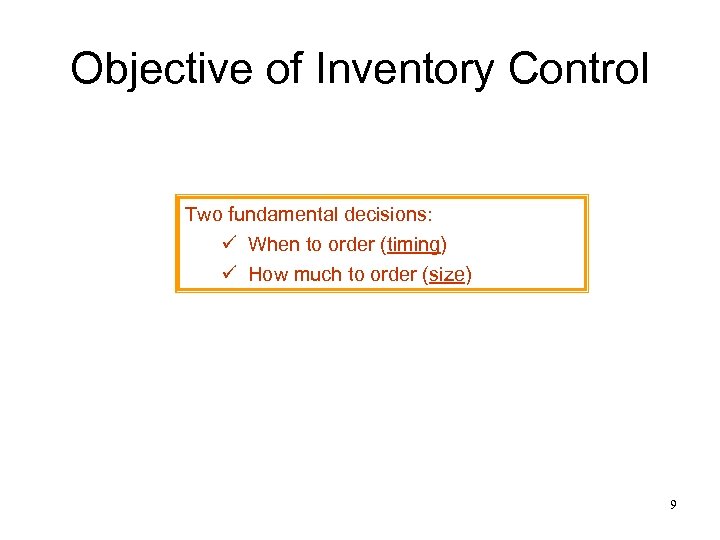 Objective of Inventory Control

Two fundamental decisions:
✓ When to order (timing)
✓ How much to order (size)

9